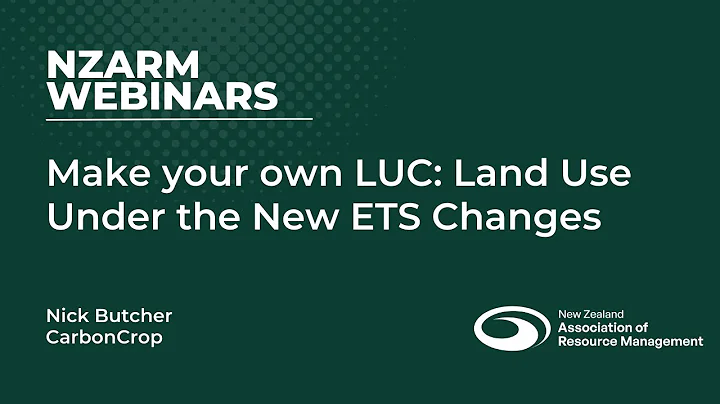 NZARM WEBINARS

Make your own LUC: Land Use Under the New ETS Changes

Nick Butcher
CarbonCrop

New Zealand
Association of Resource Management